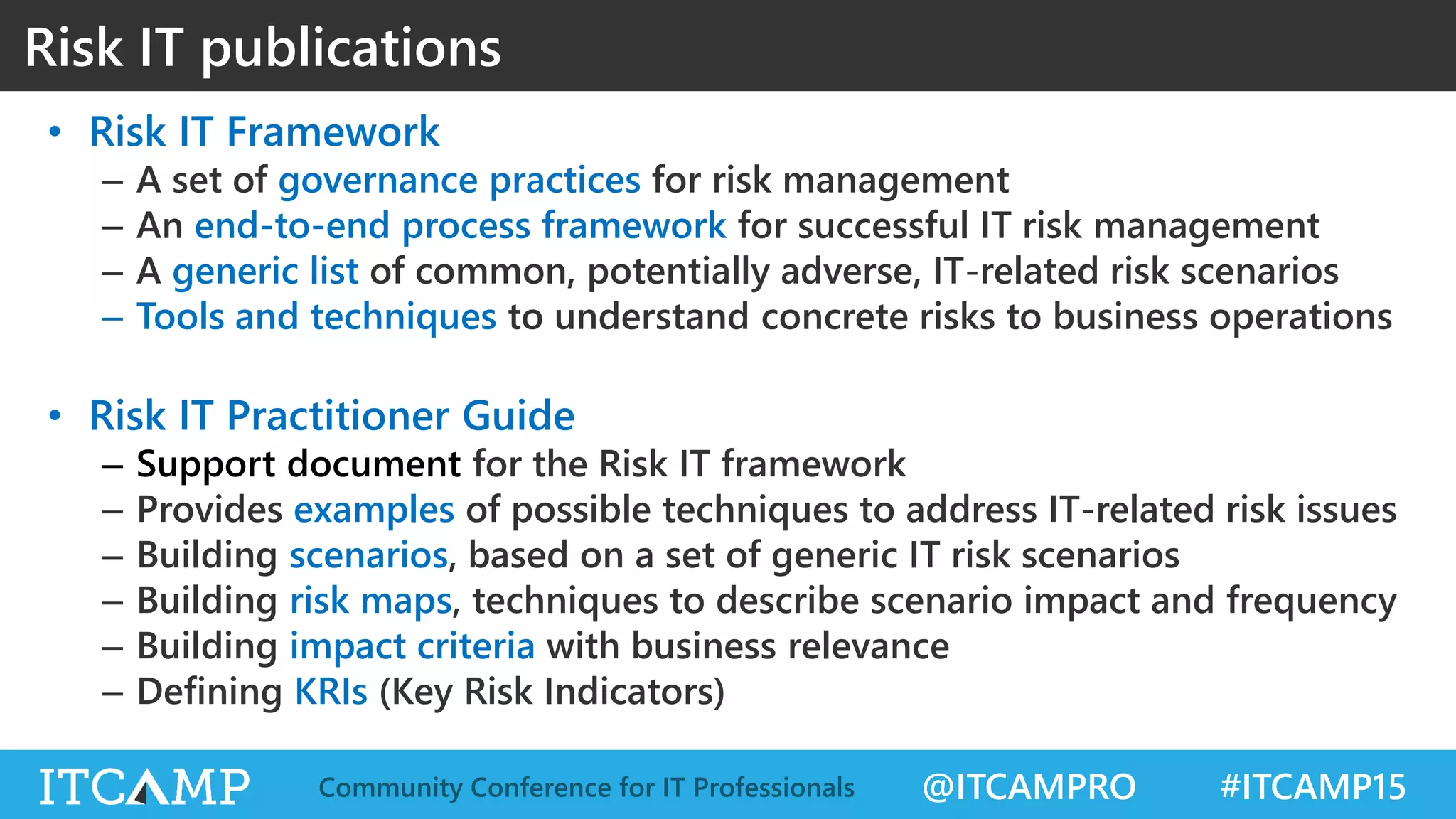 Risk IT publications

• Risk IT Framework
– A set of governance practices for risk management
– An end-to-end process framework for successful IT risk management
– A generic list of common, potentially adverse, IT-related risk scenarios
– Tools and techniques to understand concrete risks to business operations

• Risk IT Practitioner Guide
– Support document for the Risk IT framework
– Provides examples of possible techniques to address IT-related risk issues
– Building scenarios, based on a set of generic IT risk scenarios
– Building risk maps, techniques to describe scenario impact and frequency
– Building impact criteria with business relevance
– Defining KRIs (Key Risk Indicators)

ITCAMP Community Conference for IT Professionals @ITCAMPRO #ITCAMP15